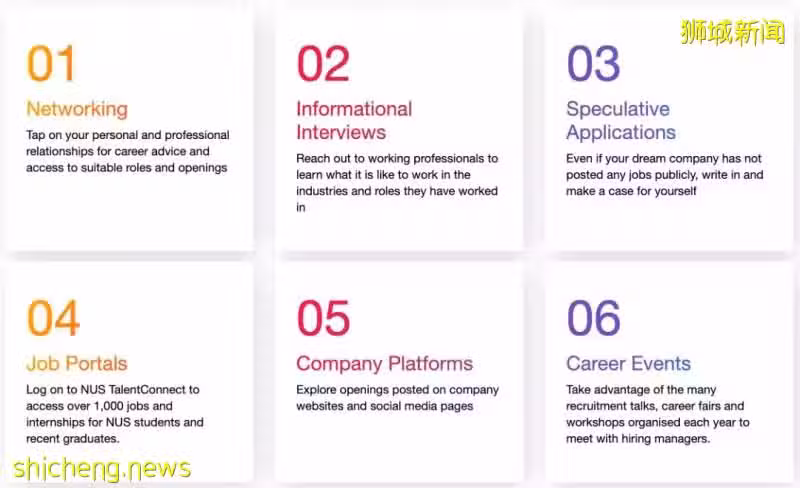 狮城新闻

01
Networking
Tap on your personal and professional relationships for career advice and access to suitable roles and openings

02
Informational Interviews
Reach out to working professionals to learn what it is like to work in the industries and roles they have worked in

03
Speculative Applications
Even if your dream company has not posted any jobs publicly, write in and make a case for yourself

04
Job Portals
Log on to NUS TalentConnect to access over 1,000 jobs and internships for NUS students and recent graduates.

05
Company Platforms
Explore openings posted on company websites and social media pages

06
Career Events
Take advantage of the many recruitment talks, career fairs and workshops organised each year to meet with hiring managers.

shicheng.news